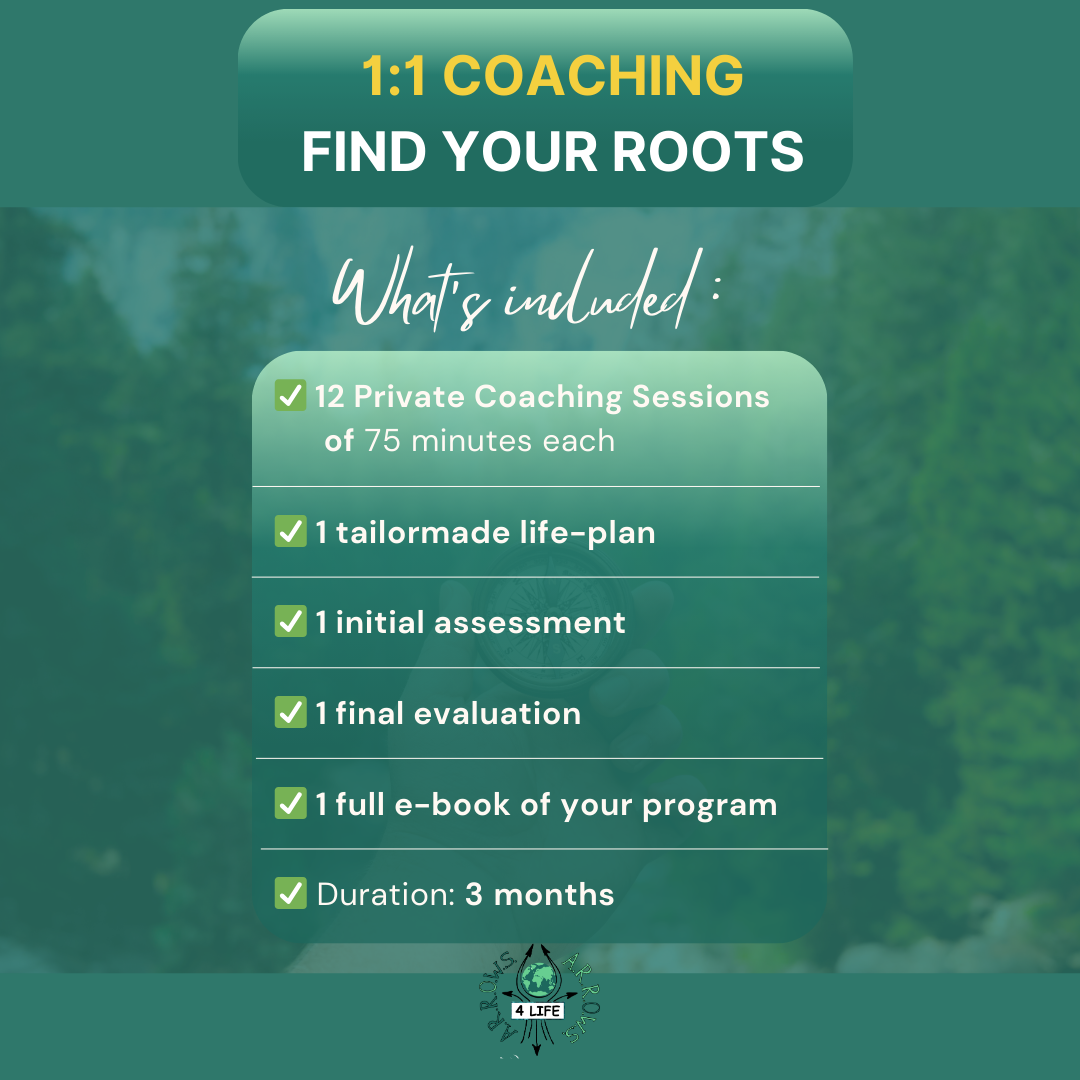 1:1 COACHING
FIND YOUR ROOTS

What's included :

✅ 12 Private Coaching Sessions of 75 minutes each

✅ 1 tailormade life-plan

✅ 1 initial assessment

✅ 1 final evaluation

✅ 1 full e-book of your program

✅ Duration: 3 months

ARROWS ARROWS 4 LIFE